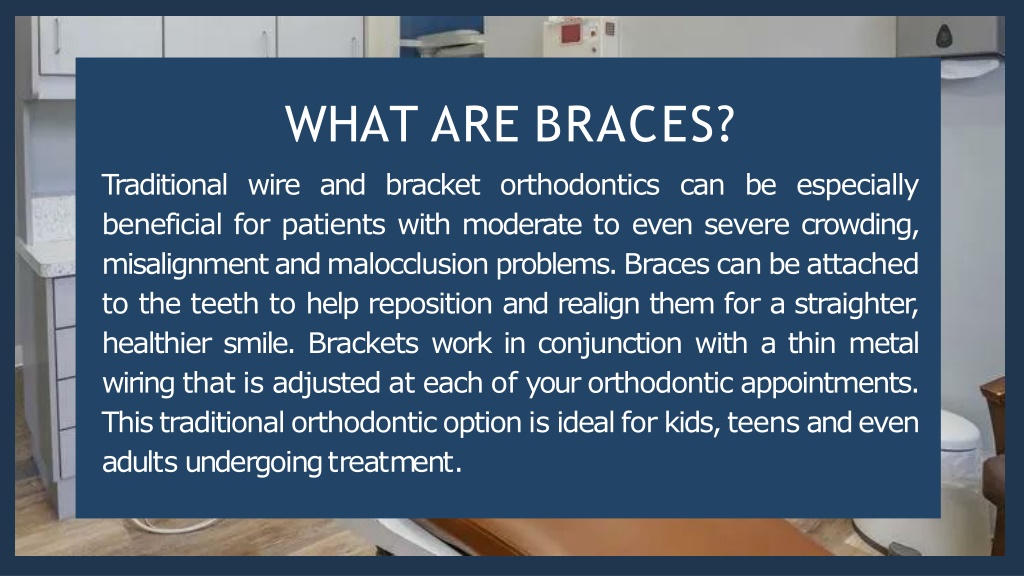 WHAT ARE BRACES?

Traditional wire and bracket orthodontics can be especially beneficial for patients with moderate to even severe crowding, misalignment and malocclusion problems. Braces can be attached to the teeth to help reposition and realign them for a straighter, healthier smile. Brackets work in conjunction with a thin metal wiring that is adjusted at each of your orthodontic appointments. This traditional orthodontic option is ideal for kids, teens and even adults undergoing treatment.